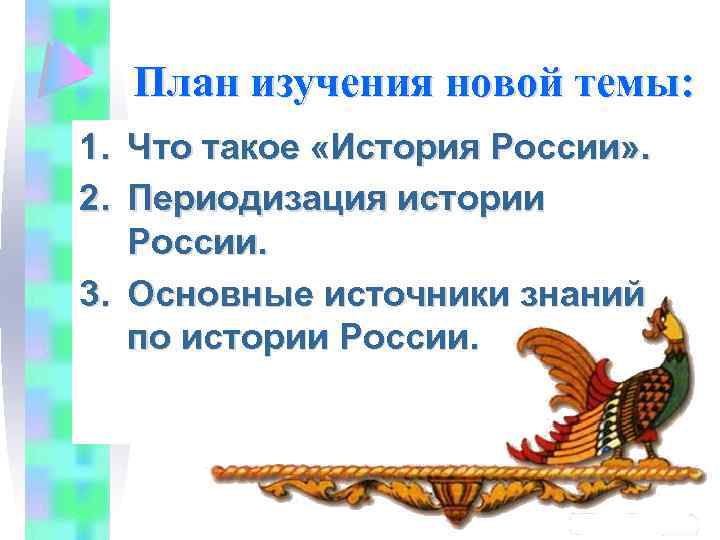 План изучения новой темы:

1. Что такое «История России».
2. Периодизация истории России.
3. Основные источники знаний по истории России.